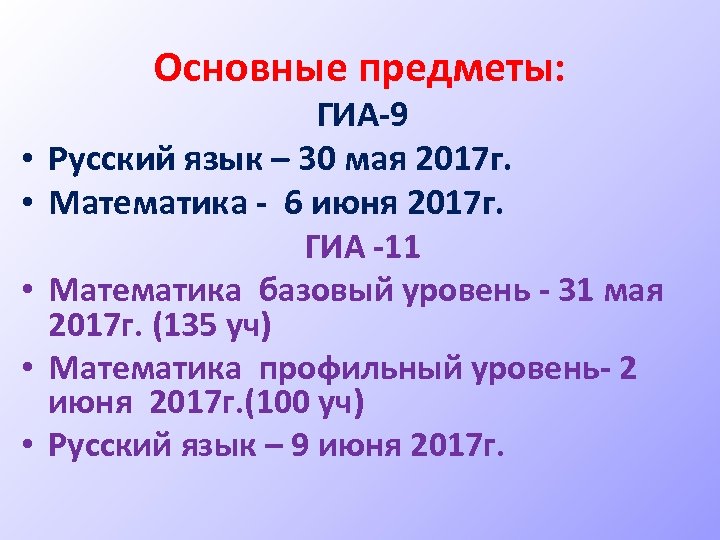 Основные предметы:

ГИА-9

• Русский язык – 30 мая 2017г.
• Математика - 6 июня 2017г.

ГИА -11

• Математика базовый уровень - 31 мая 2017г. (135 уч)
• Математика профильный уровень- 2 июня 2017г.(100 уч)
• Русский язык – 9 июня 2017г.